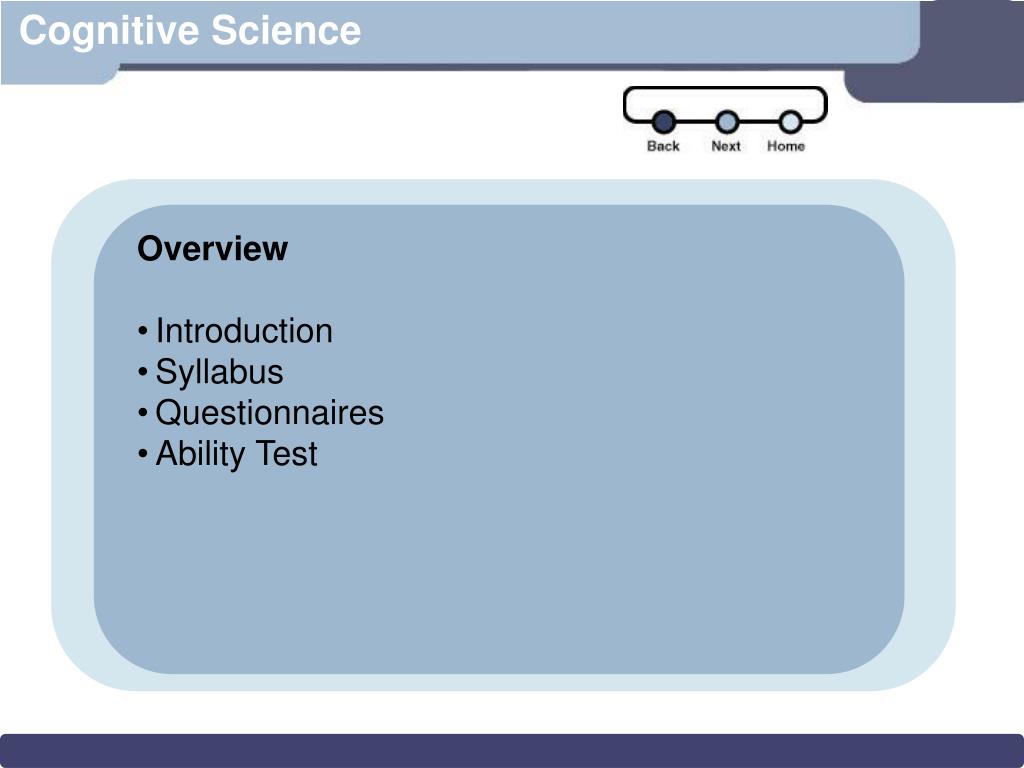 Cognitive Science

Back Next Home

Overview

• Introduction
• Syllabus
• Questionnaires
• Ability Test